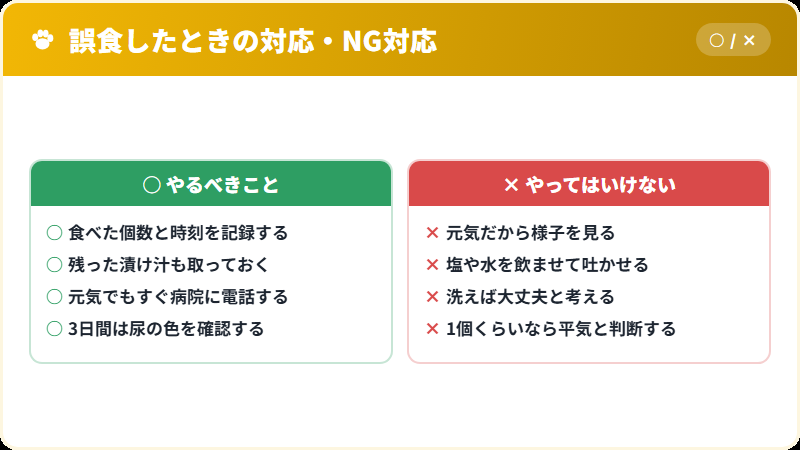 誤食したときの対応・NG対応

○ / ×

○ やるべきこと

○ 食べた個数と時刻を記録する
○ 残った漬け汁も取っておく
○ 元気でもすぐ病院に電話する
○ 3日間は尿の色を確認する

× やってはいけない

× 元気だから様子を見る
× 塩や水を飲ませて吐かせる
× 洗えば大丈夫と考える
× 1個くらいなら平気と判断する